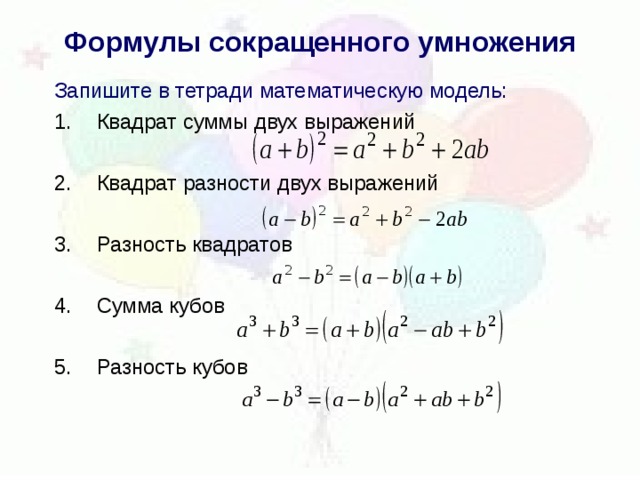 Формулы сокращенного умножения

Запишите в тетради математическую модель:

1. Квадрат суммы двух выражений
$(a+b)^2 = a^2 + b^2 + 2ab$

2. Квадрат разности двух выражений
$(a-b)^2 = a^2 + b^2 - 2ab$

3. Разность квадратов
$a^2 - b^2 = (a-b)(a+b)$

4. Сумма кубов
$a^3 + b^3 = (a+b)(a^2 - ab + b^2)$

5. Разность кубов
$a^3 - b^3 = (a-b)(a^2 + ab + b^2)$